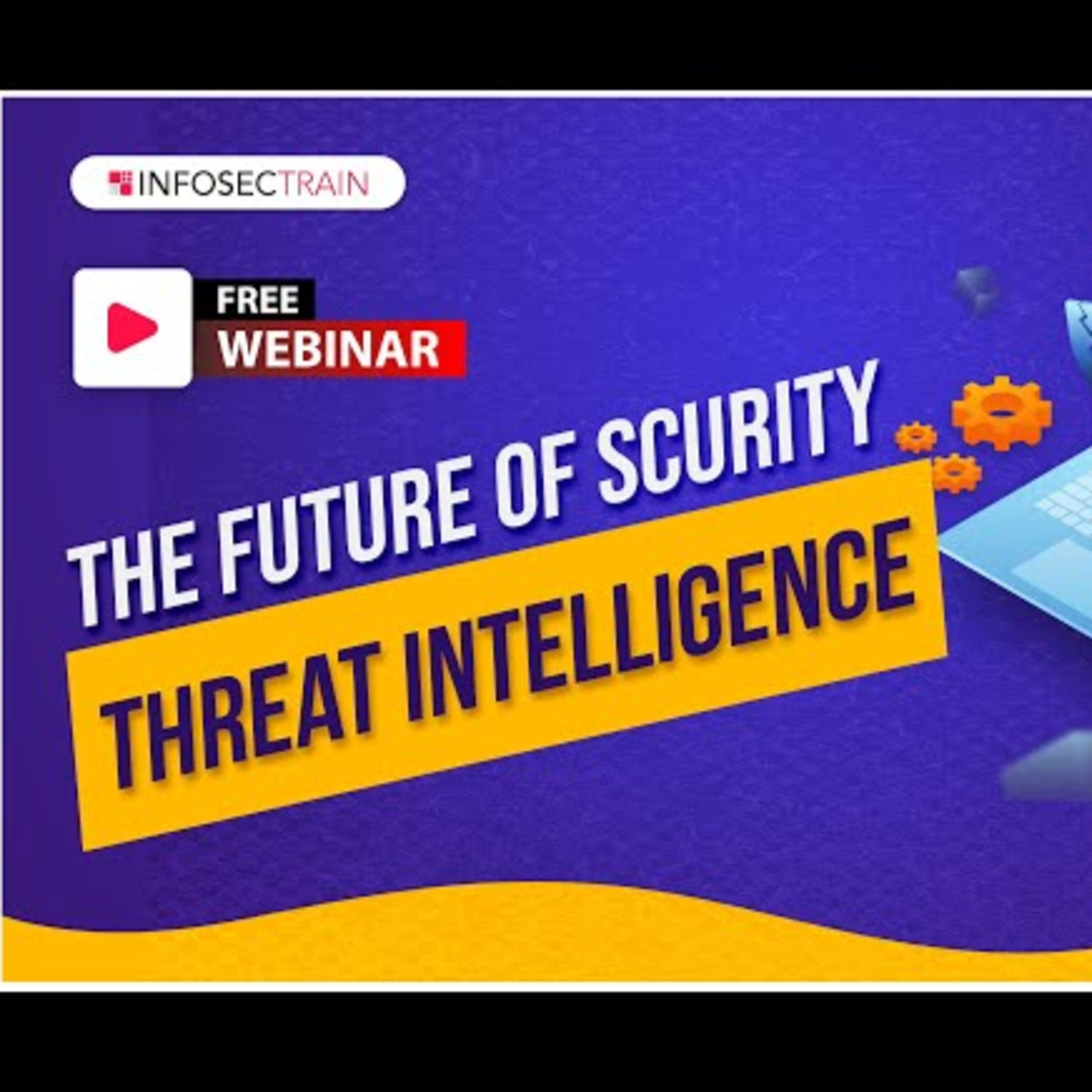 INFOSECTRAIN

FREE
WEBINAR

THE FUTURE OF SCURITY
THREAT INTELLIGENCE